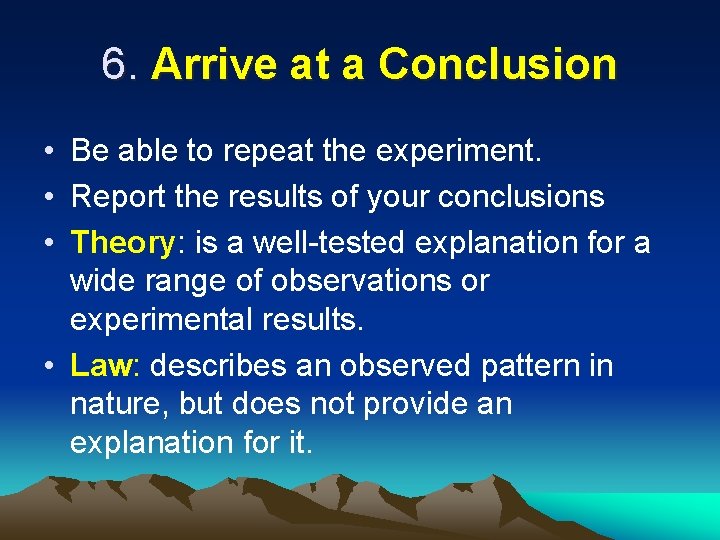 6. Arrive at a Conclusion

• Be able to repeat the experiment.
• Report the results of your conclusions
• Theory: is a well-tested explanation for a wide range of observations or experimental results.
• Law: describes an observed pattern in nature, but does not provide an explanation for it.